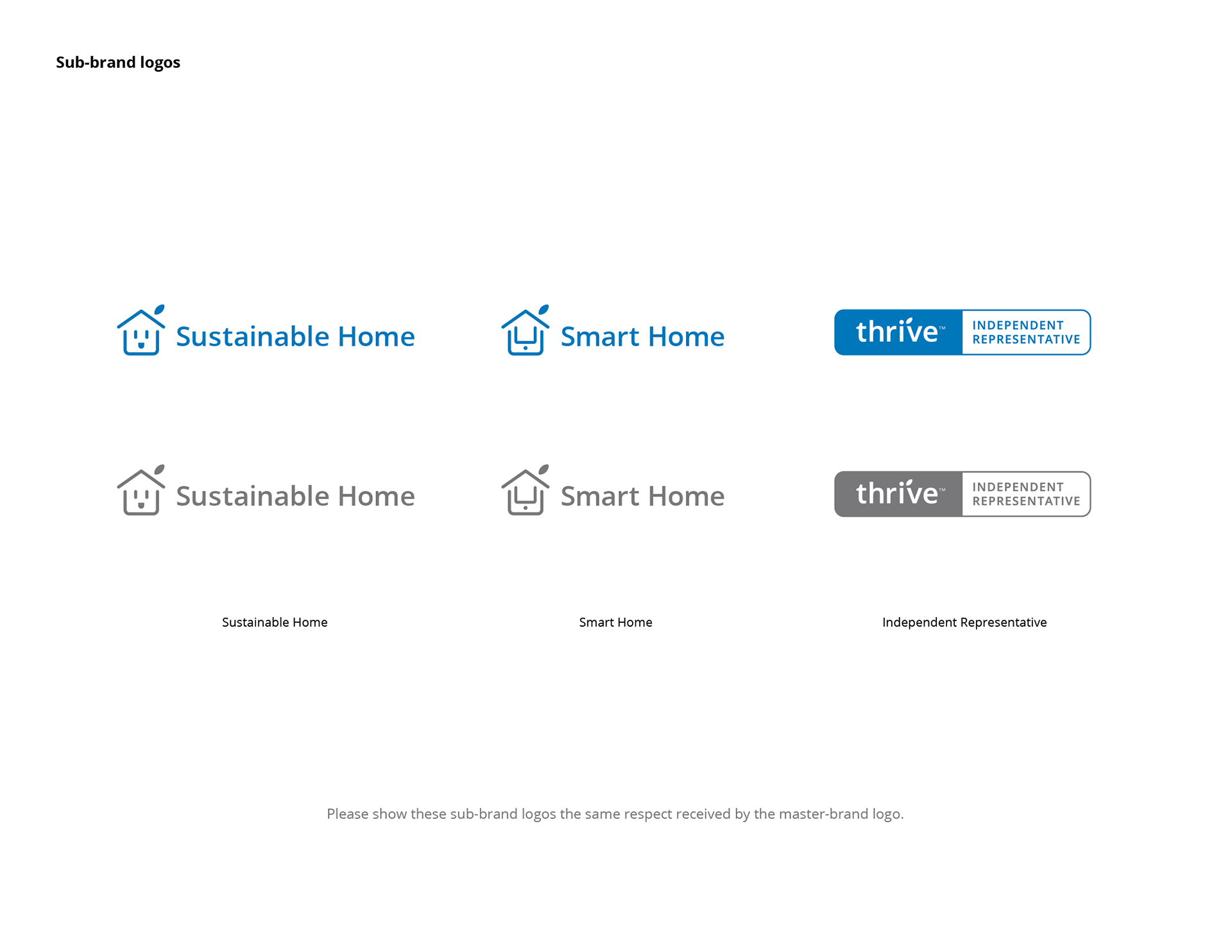 Sub-brand logos

Sustainable Home

Smart Home

thrive™ INDEPENDENT REPRESENTATIVE

Sustainable Home

Smart Home

thrive™ INDEPENDENT REPRESENTATIVE

Sustainable Home

Smart Home

Independent Representative

Please show these sub-brand logos the same respect received by the master-brand logo.